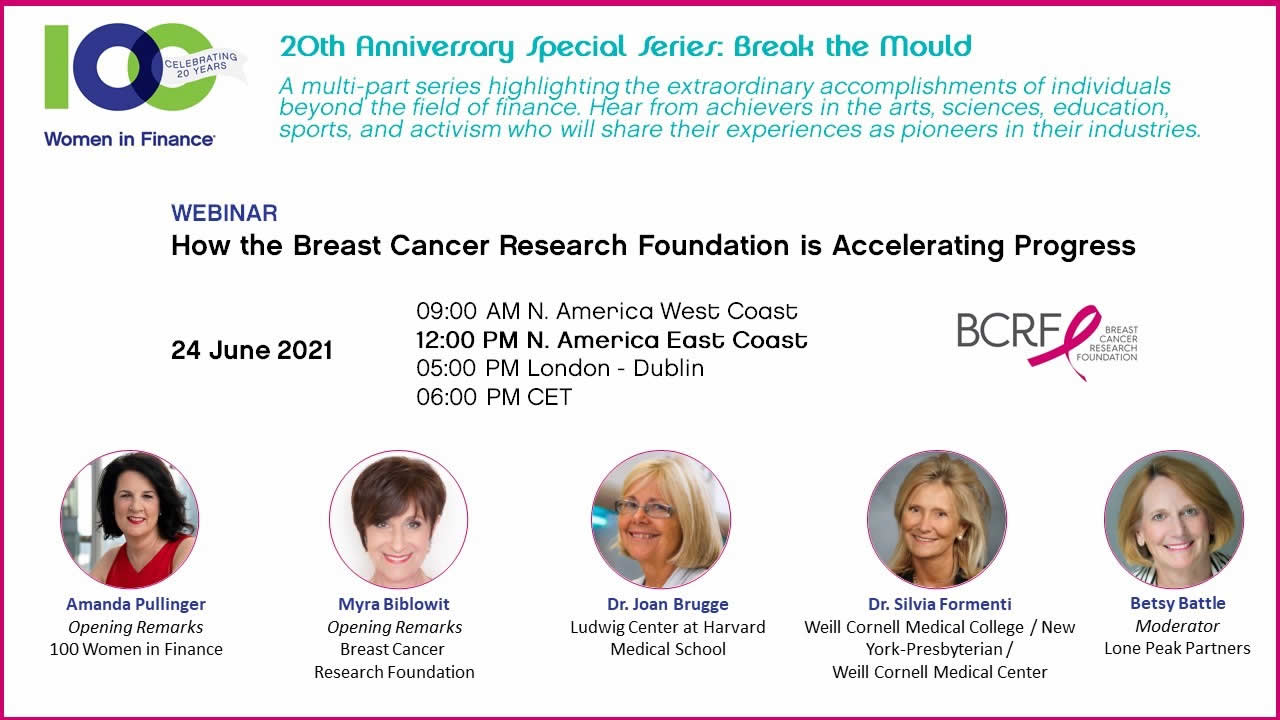 100 CELEBRATING 20 YEARS
Women in Finance

20th Anniversary Special Series: Break the Mould

A multi-part series highlighting the extraordinary accomplishments of individuals beyond the field of finance. Hear from achievers in the arts, sciences, education, sports, and activism who will share their experiences as pioneers in their industries.

WEBINAR
How the Breast Cancer Research Foundation is Accelerating Progress

24 June 2021

09:00 AM N. America West Coast
12:00 PM N. America East Coast
05:00 PM London - Dublin
06:00 PM CET

BCRF BREAST CANCER RESEARCH FOUNDATION

Amanda Pullinger
Opening Remarks
100 Women in Finance

Myra Biblowit
Opening Remarks
Breast Cancer Research Foundation

Dr. Joan Brugge
Ludwig Center at Harvard Medical School

Dr. Silvia Formenti
Weill Cornell Medical College / New York-Presbyterian / Weill Cornell Medical Center

Betsy Battle
Moderator
Lone Peak Partners